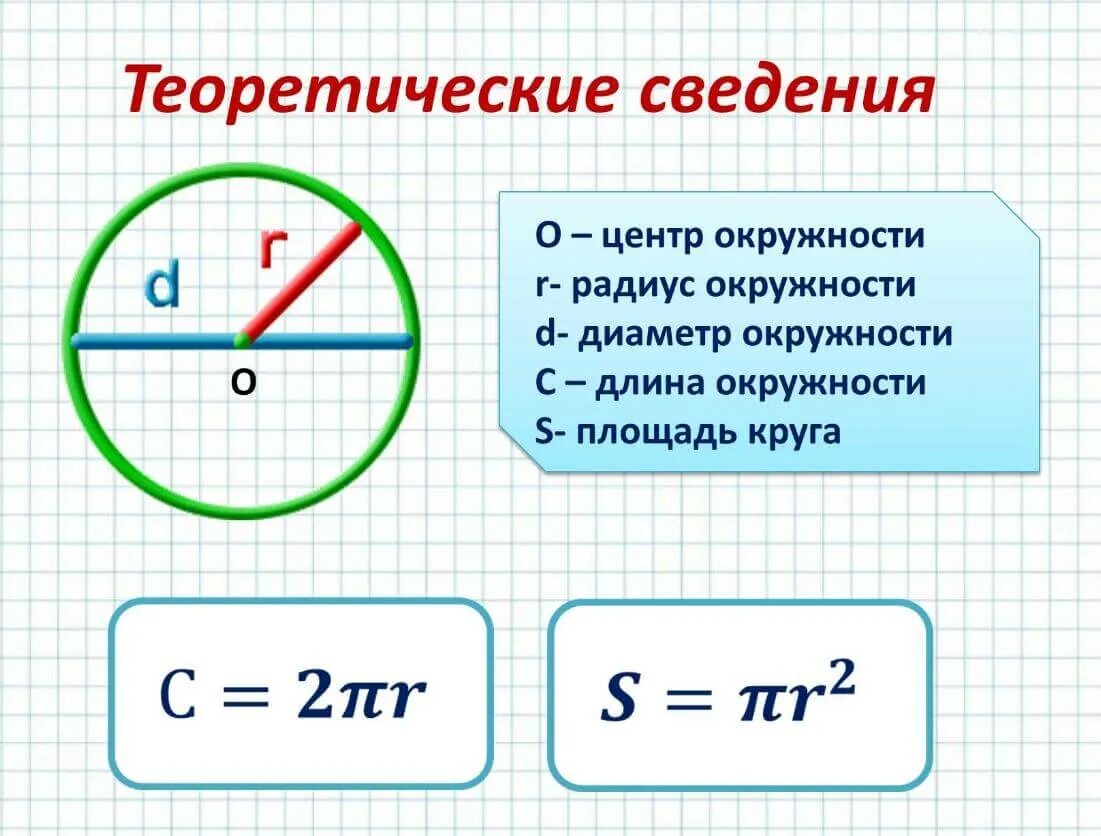 Теоретические сведения

d
r
O

O – центр окружности
r- радиус окружности
d- диаметр окружности
C – длина окружности
S- площадь круга

$C = 2\pi r$

$S = \pi r^2$